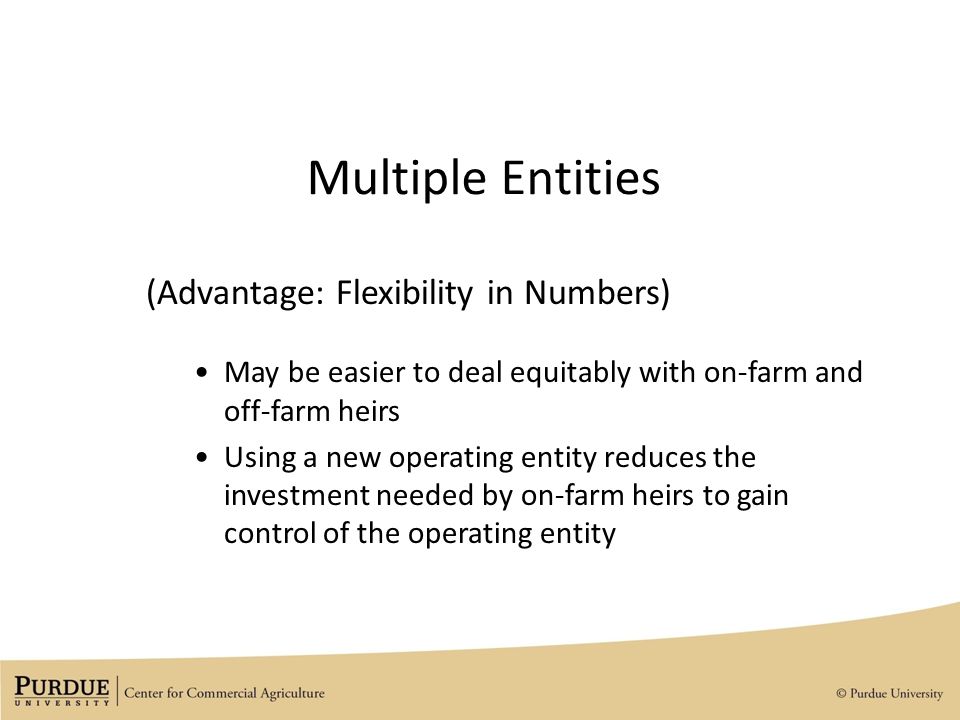 Multiple Entities

(Advantage: Flexibility in Numbers)

• May be easier to deal equitably with on-farm and off-farm heirs
• Using a new operating entity reduces the investment needed by on-farm heirs to gain control of the operating entity

PURDUE UNIVERSITY | Center for Commercial Agriculture

© Purdue University